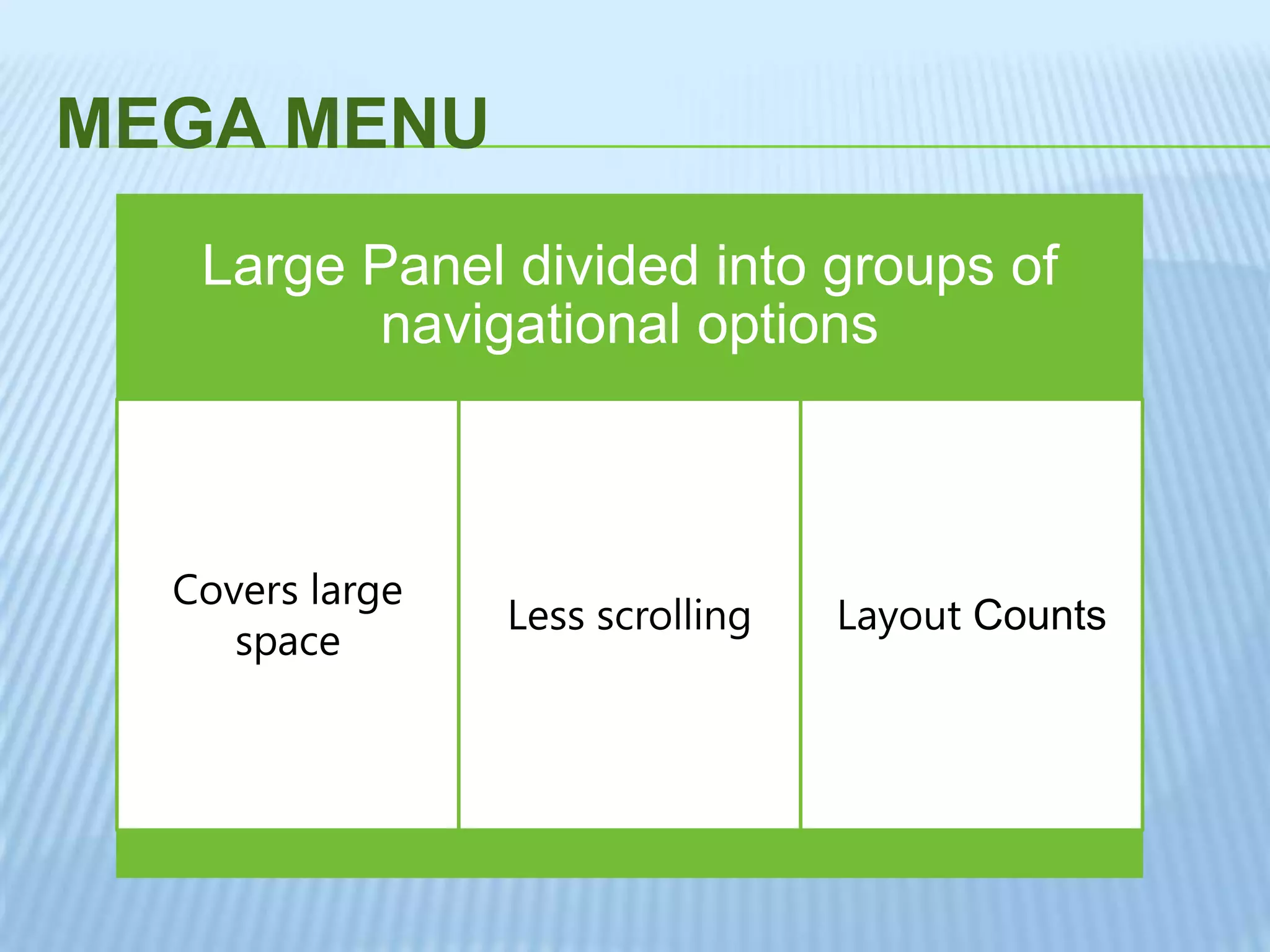 MEGA MENU

Large Panel divided into groups of navigational options

Covers large space

Less scrolling

Layout Counts